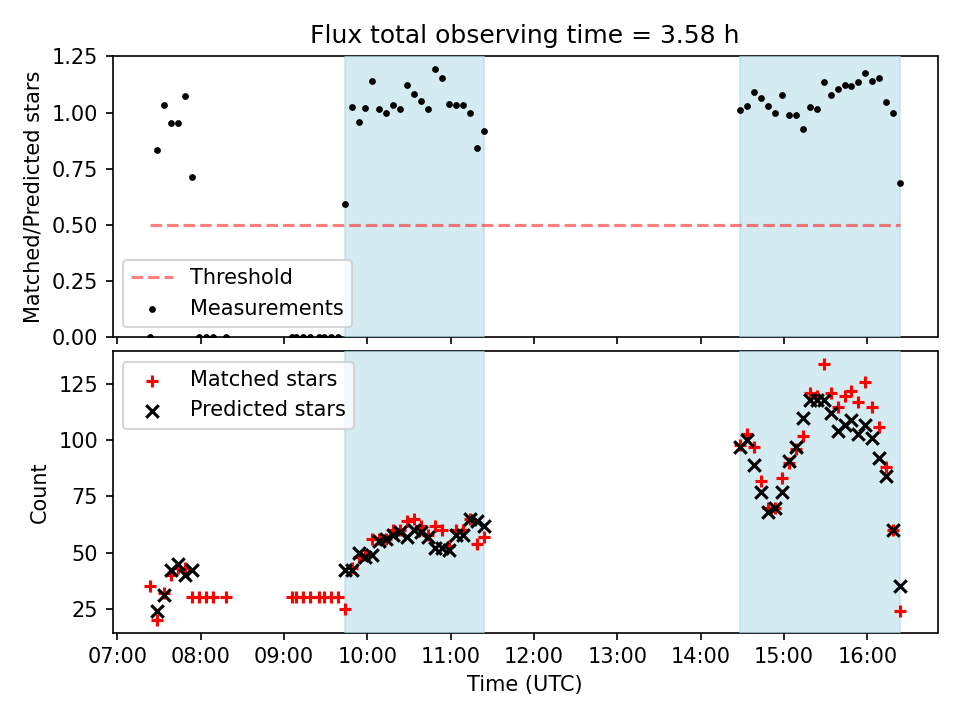 Flux total observing time = 3.58 h

Matched/Predicted stars

1.25
1.00
0.75
0.50
0.25
0.00

Threshold
Measurements

Count

125
100
75
50
25

Matched stars
Predicted stars

07:00 08:00 09:00 10:00 11:00 12:00 13:00 14:00 15:00 16:00

Time (UTC)